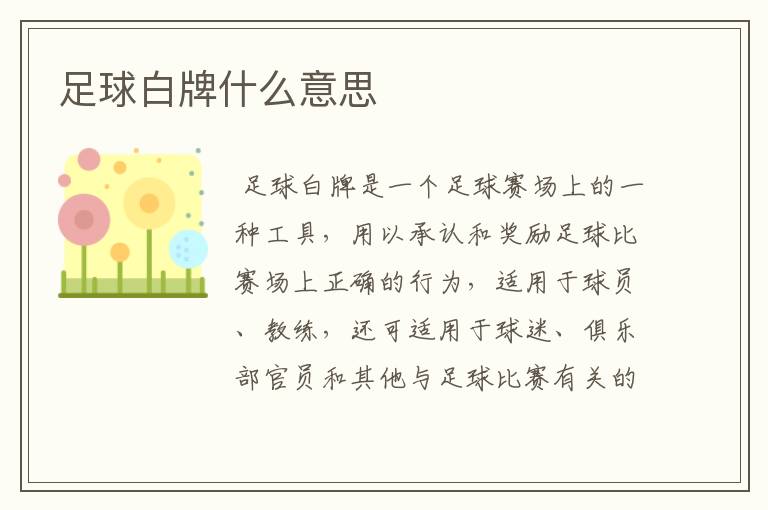 足球白牌什么意思

足球白牌是一个足球赛场上的一种工具，用以承认和奖励足球比赛场上正确的行为，适用于球员、教练，还可适用于球迷、俱乐部官员和其他与足球比赛有关的